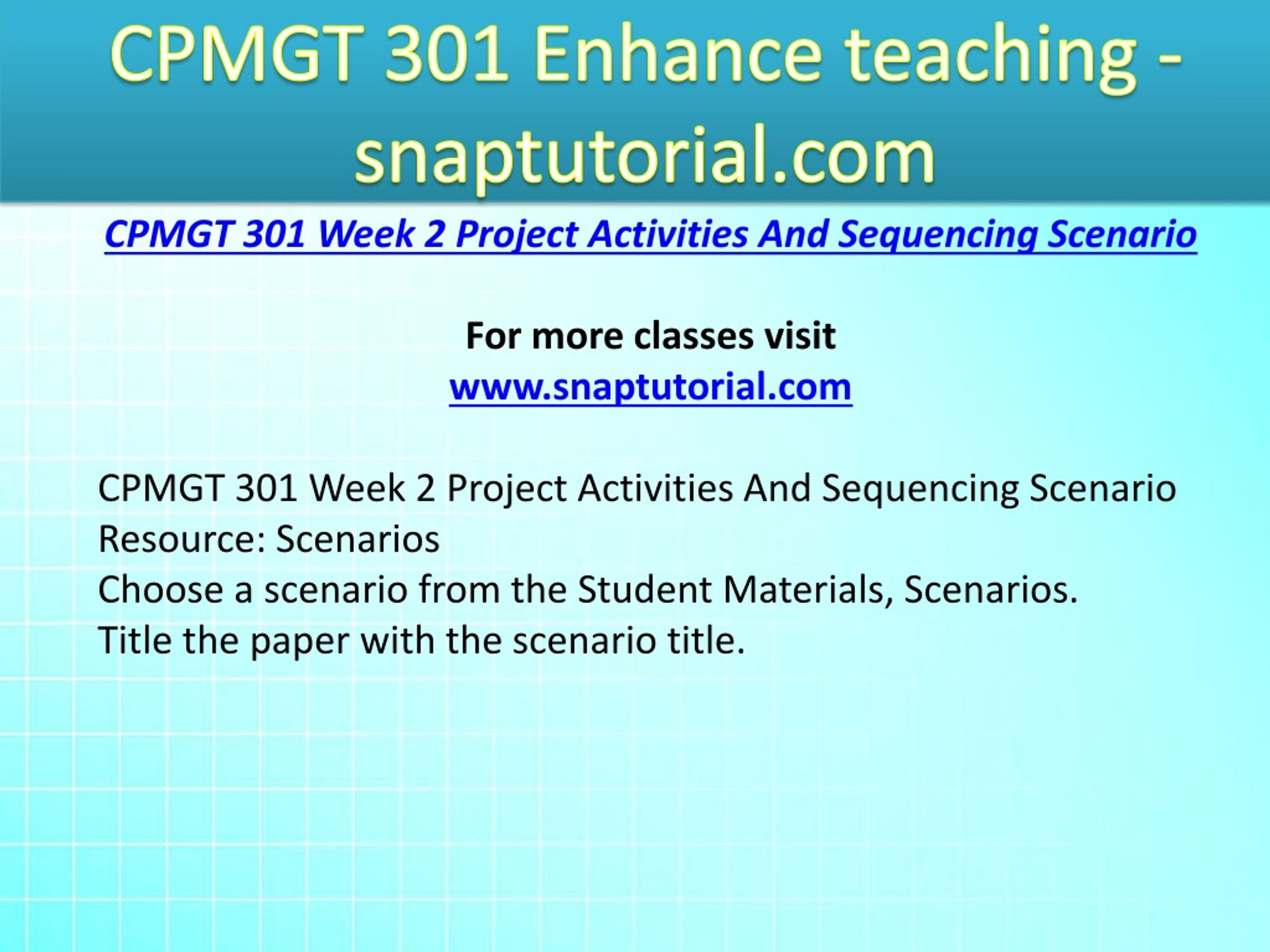 CPMGT 301 Enhance teaching - snaptutorial.com

CPMGT 301 Week 2 Project Activities And Sequencing Scenario

For more classes visit
www.snaptutorial.com

CPMGT 301 Week 2 Project Activities And Sequencing Scenario
Resource: Scenarios
Choose a scenario from the Student Materials, Scenarios.
Title the paper with the scenario title.